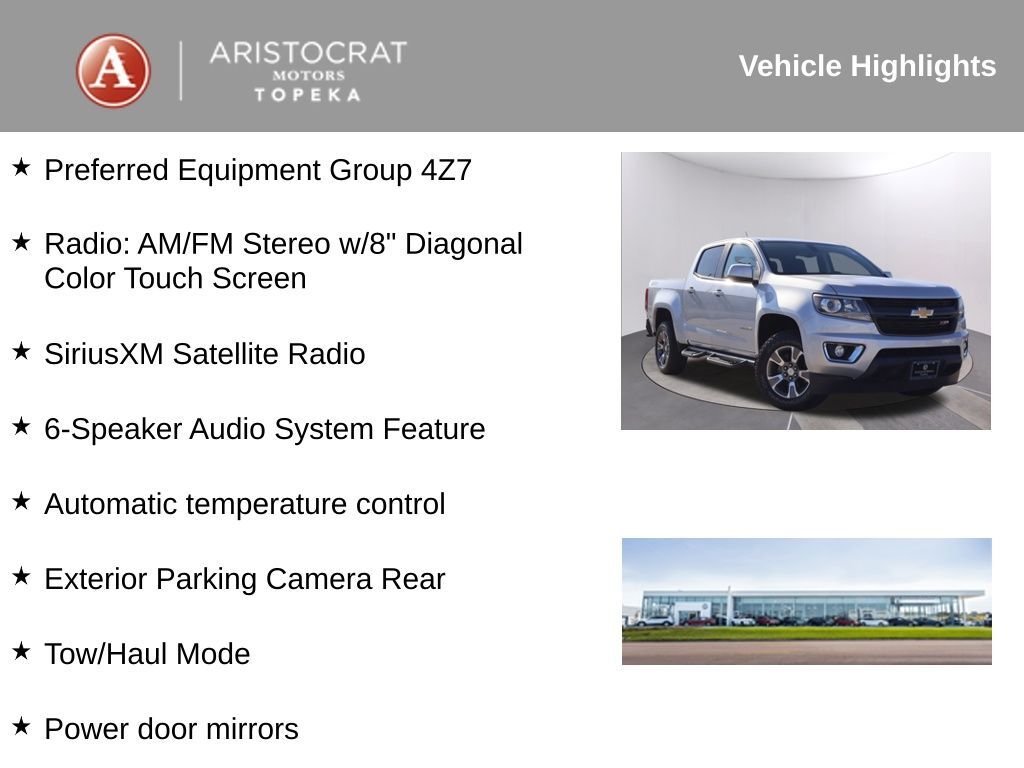 A
ARISTOCRAT
MOTORS
TOPEKA

Vehicle Highlights

★ Preferred Equipment Group 4Z7

★ Radio: AM/FM Stereo w/8" Diagonal Color Touch Screen

★ SiriusXM Satellite Radio

★ 6-Speaker Audio System Feature

★ Automatic temperature control

★ Exterior Parking Camera Rear

★ Tow/Haul Mode

★ Power door mirrors